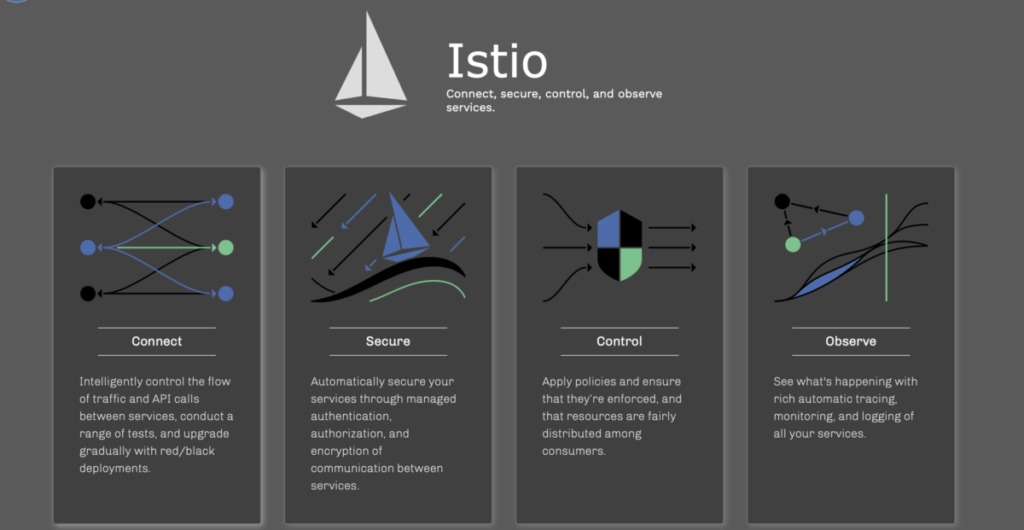 Istio

Connect, secure, control, and observe services.

Connect

Intelligently control the flow of traffic and API calls between services, conduct a range of tests, and upgrade gradually with red/black deployments.

Secure

Automatically secure your services through managed authentication, authorization, and encryption of communication between services.

Control

Apply policies and ensure that they're enforced, and that resources are fairly distributed among consumers.

Observe

See what's happening with rich automatic tracing, monitoring, and logging of all your services.